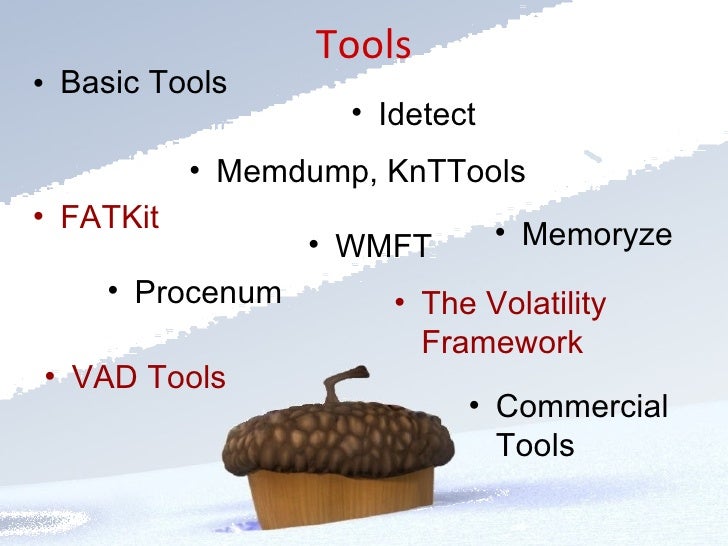 Tools

• Basic Tools

• Idetect

• Memdump, KnTTools

• FATKit

• WMFT

• Memoryze

• Procenum

• The Volatility Framework

• VAD Tools

• Commercial Tools